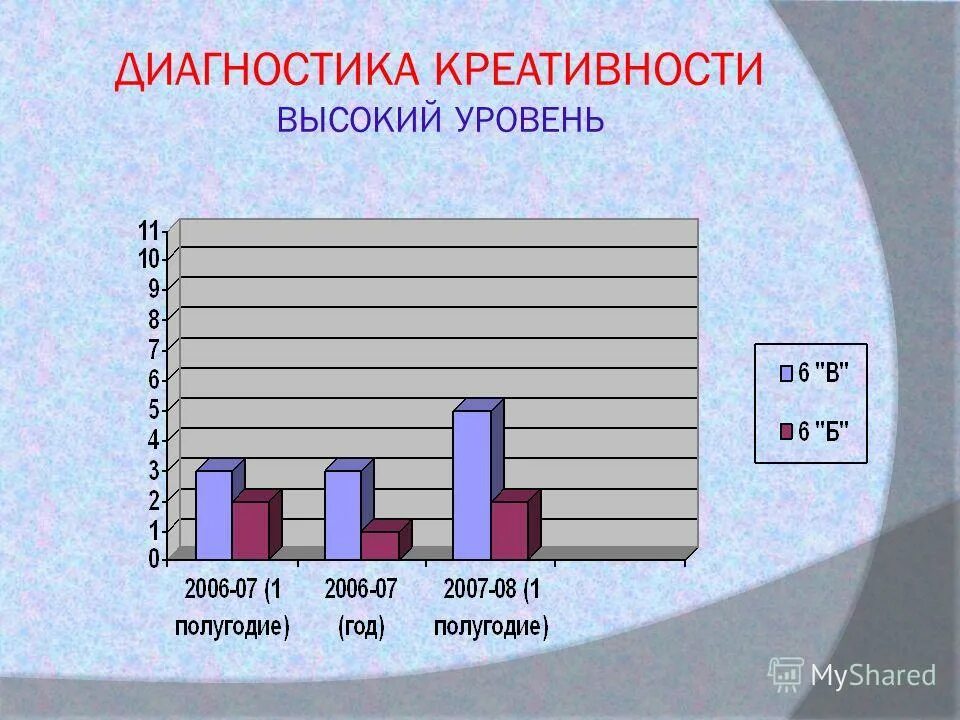 ДИАГНОСТИКА КРЕАТИВНОСТИ
ВЫСОКИЙ УРОВЕНЬ

11
10
9
8
7
6
5
4
3
2
1
0

2006-07 (1 полугодие)
2006-07 (год)
2007-08 (1 полугодие)

6 "В"
6 "Б"

MyShared